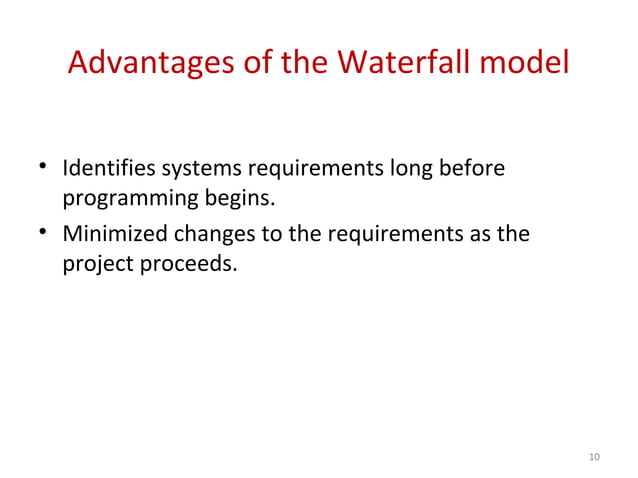 Advantages of the Waterfall model

• Identifies systems requirements long before programming begins.
• Minimized changes to the requirements as the project proceeds.

10